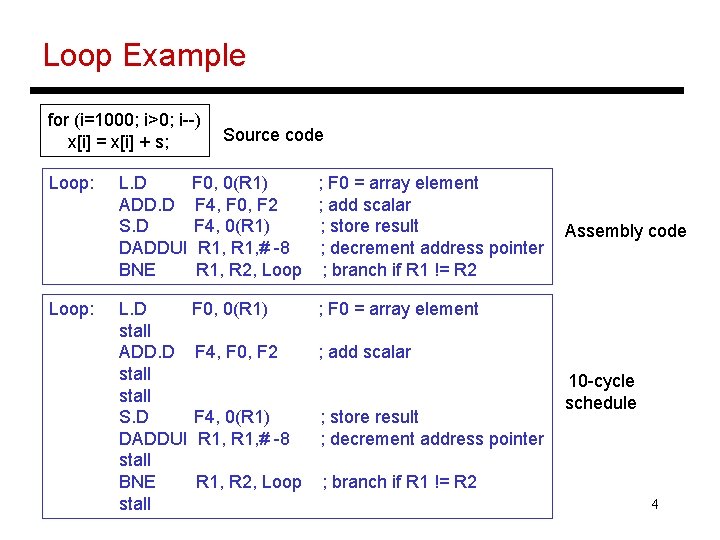 Loop Example

for (i=1000; i>0; i--)
x[i] = x[i] + s;

Source code

Loop: L.D F0, 0(R1) ; F0 = array element
ADD.D F4, F0, F2 ; add scalar
S.D F4, 0(R1) ; store result
DADDUI R1, R1,# -8 ; decrement address pointer
BNE R1, R2, Loop ; branch if R1 != R2

Assembly code

Loop: L.D F0, 0(R1) ; F0 = array element
stall
ADD.D F4, F0, F2 ; add scalar
stall
stall
S.D F4, 0(R1) ; store result
DADDUI R1, R1,# -8 ; decrement address pointer
stall
BNE R1, R2, Loop ; branch if R1 != R2
stall

10-cycle schedule

4